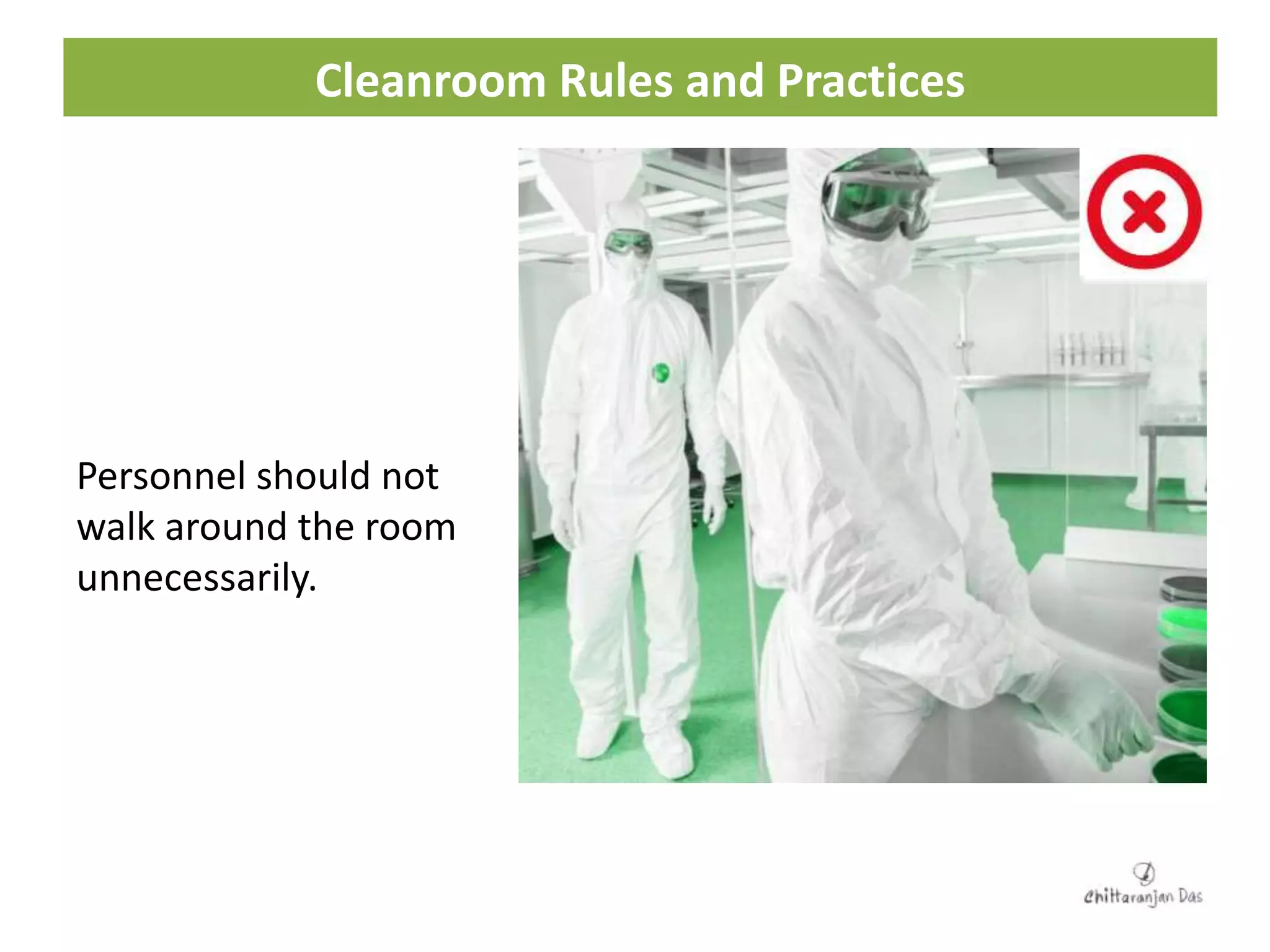 Cleanroom Rules and Practices

Personnel should not walk around the room unnecessarily.

Chittaranjan Das